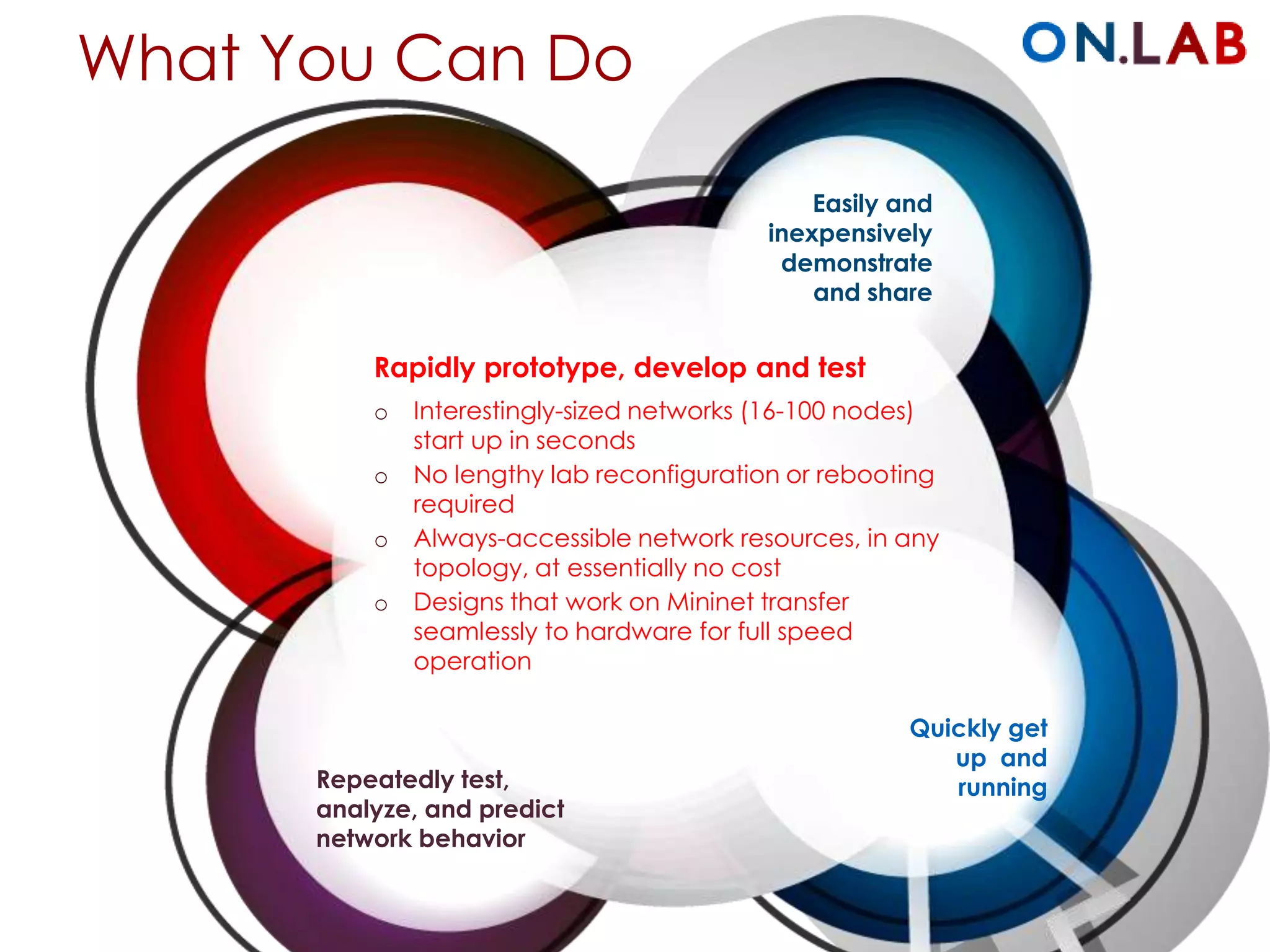 What You Can Do

ON.LAB

Easily and inexpensively demonstrate and share

Rapidly prototype, develop and test

o Interestingly-sized networks (16-100 nodes) start up in seconds
o No lengthy lab reconfiguration or rebooting required
o Always-accessible network resources, in any topology, at essentially no cost
o Designs that work on Mininet transfer seamlessly to hardware for full speed operation

Quickly get up and running

Repeatedly test, analyze, and predict network behavior